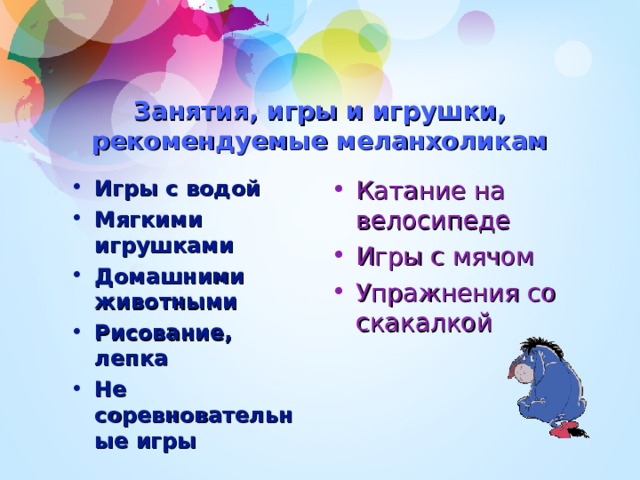 Занятия, игры и игрушки, рекомендуемые меланхоликам

• Игры с водой
• Мягкими игрушками
• Домашними животными
• Рисование, лепка
• Не соревновательные игры

• Катание на велосипеде
• Игры с мячом
• Упражнения со скакалкой